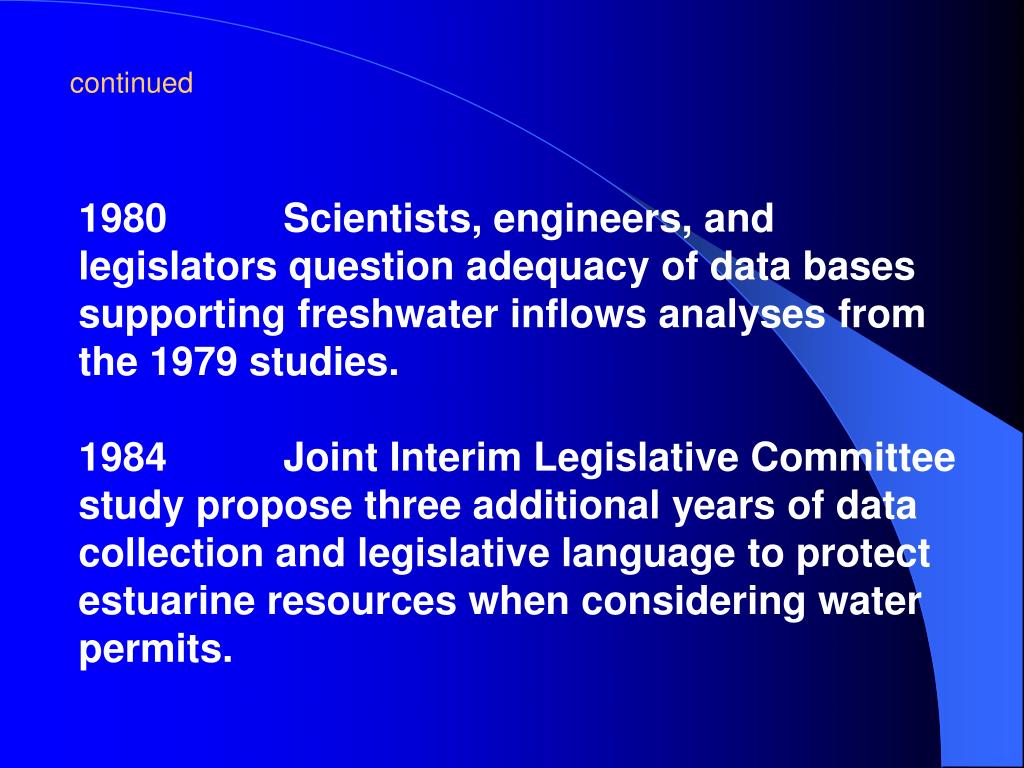 continued

1980 Scientists, engineers, and legislators question adequacy of data bases supporting freshwater inflows analyses from the 1979 studies.

1984 Joint Interim Legislative Committee study propose three additional years of data collection and legislative language to protect estuarine resources when considering water permits.